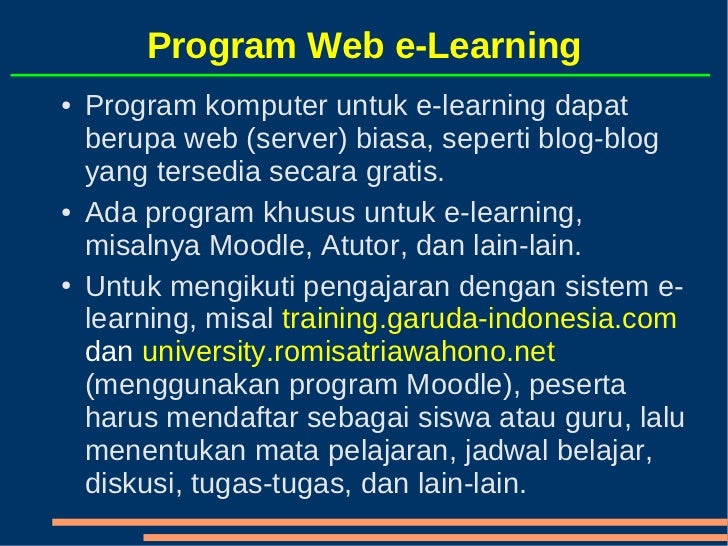 Program Web e-Learning

• Program komputer untuk e-learning dapat berupa web (server) biasa, seperti blog-blog yang tersedia secara gratis.

• Ada program khusus untuk e-learning, misalnya Moodle, Atutor, dan lain-lain.

• Untuk mengikuti pengajaran dengan sistem e-learning, misal training.garuda-indonesia.com dan university.romisatriawahono.net (menggunakan program Moodle), peserta harus mendaftar sebagai siswa atau guru, lalu menentukan mata pelajaran, jadwal belajar, diskusi, tugas-tugas, dan lain-lain.